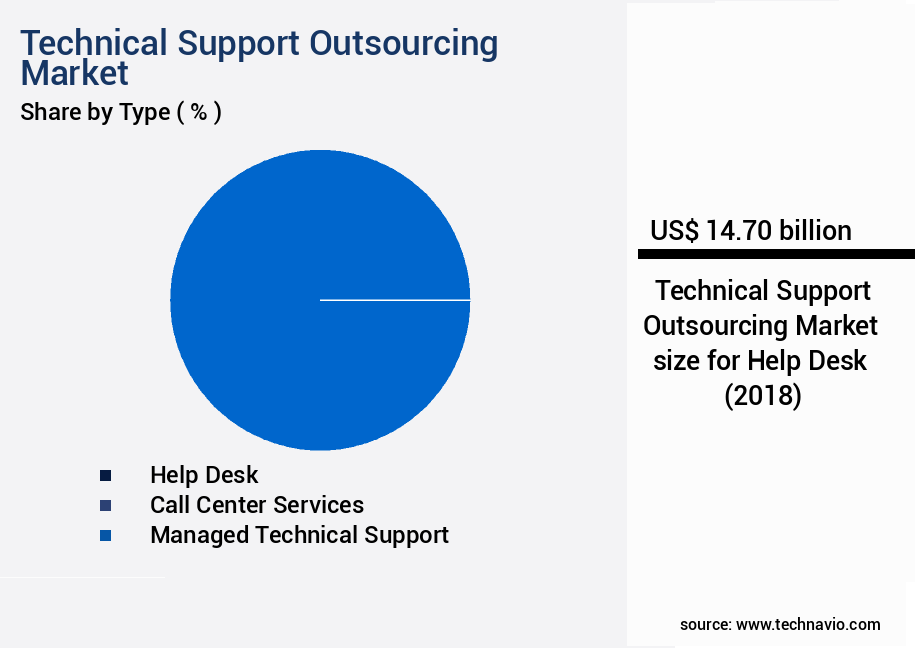 Technical Support Outsourcing Market

Share by Type ( % )

Help Desk
Call Center Services
Managed Technical Support

US$ 14.70 billion

Technical Support Outsourcing Market size for Help Desk (2018)

source: www.technavio.com